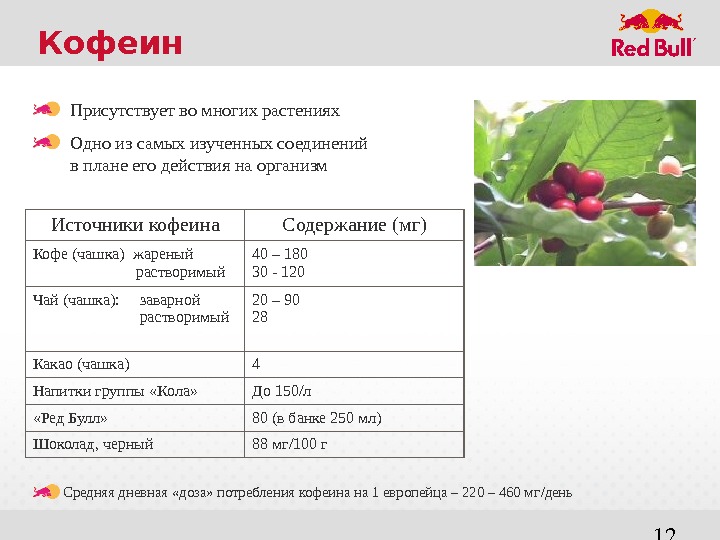 Кофеин

Red Bull

Присутствует во многих растениях

Одно из самых изученных соединений в плане его действия на организм

| Источники кофеина | Содержание (мг) |
|---|---|
| Кофе (чашка) жареный растворимый | 40 – 180 30 - 120 |
| Чай (чашка): заварной растворимый | 20 – 90 28 |
| Какао (чашка) | 4 |
| Напитки группы «Кола» | До 150/л |
| «Ред Булл» | 80 (в банке 250 мл) |
| Шоколад, черный | 88 мг/100 г |

Средняя дневная «доза» потребления кофеина на 1 европейца – 220 – 460 мг/день

12